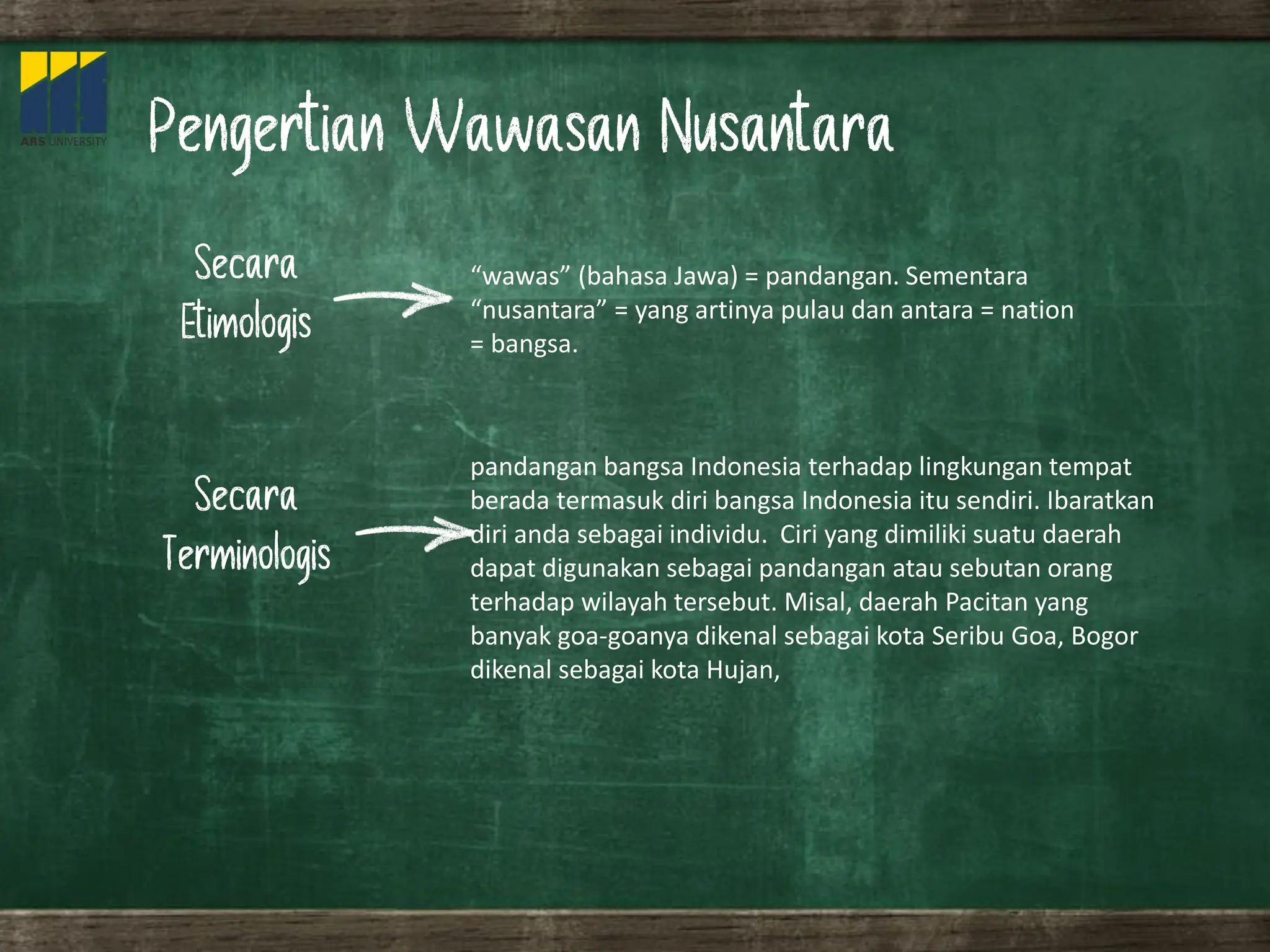 ARS UNIVERSITY

Pengertian Wawasan Nusantara

Secara Etimologis

“wawas” (bahasa Jawa) = pandangan. Sementara “nusantara” = yang artinya pulau dan antara = nation = bangsa.

Secara Terminologis

pandangan bangsa Indonesia terhadap lingkungan tempat berada termasuk diri bangsa Indonesia itu sendiri. Ibaratkan diri anda sebagai individu. Ciri yang dimiliki suatu daerah dapat digunakan sebagai pandangan atau sebutan orang terhadap wilayah tersebut. Misal, daerah Pacitan yang banyak goa-goanya dikenal sebagai kota Seribu Goa, Bogor dikenal sebagai kota Hujan,